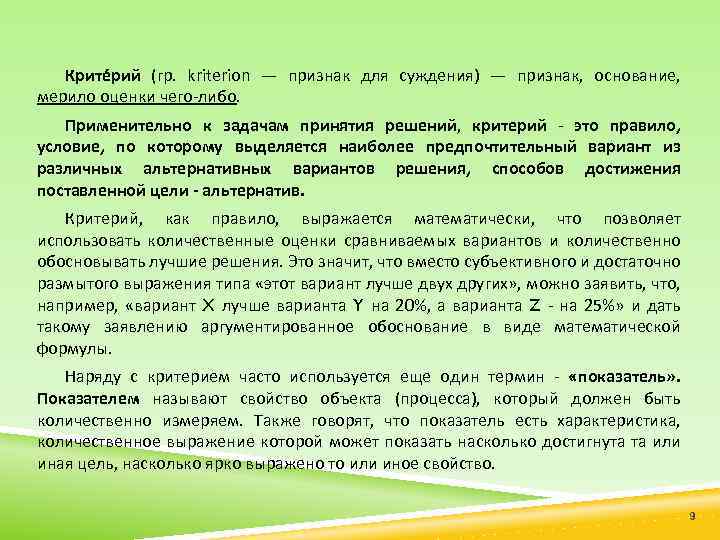 Крите́рий (гр. kriterion — признак для суждения) — признак, основание, мерило оценки чего-либо.

Применительно к задачам принятия решений, критерий - это правило, условие, по которому выделяется наиболее предпочтительный вариант из различных альтернативных вариантов решения, способов достижения поставленной цели - альтернатив.

Критерий, как правило, выражается математически, что позволяет использовать количественные оценки сравниваемых вариантов и количественно обосновывать лучшие решения. Это значит, что вместо субъективного и достаточно размытого выражения типа «этот вариант лучше двух других», можно заявить, что, например, «вариант X лучше варианта Y на 20%, а варианта Z - на 25%» и дать такому заявлению аргументированное обоснование в виде математической формулы.

Наряду с критерием часто используется еще один термин - «показатель». Показателем называют свойство объекта (процесса), который должен быть количественно измеряем. Также говорят, что показатель есть характеристика, количественное выражение которой может показать насколько достигнута та или иная цель, насколько ярко выражено то или иное свойство.

9